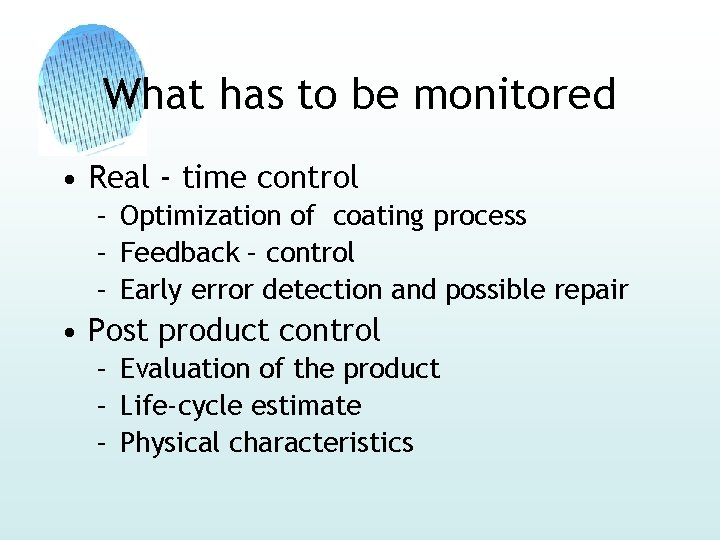 What has to be monitored

• Real - time control
  – Optimization of coating process
  – Feedback – control
  – Early error detection and possible repair
• Post product control
  – Evaluation of the product
  – Life-cycle estimate
  – Physical characteristics